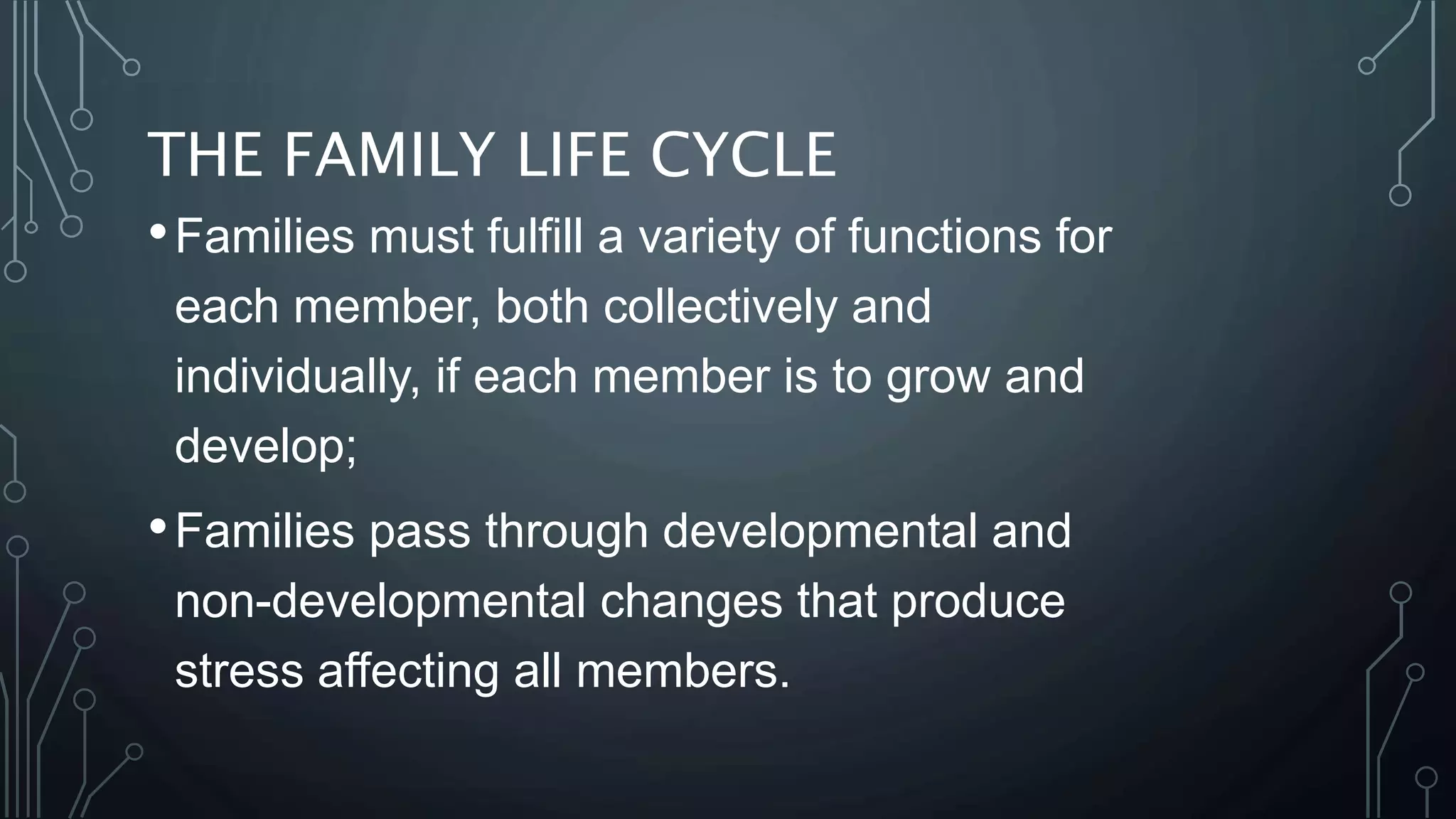 THE FAMILY LIFE CYCLE

• Families must fulfill a variety of functions for each member, both collectively and individually, if each member is to grow and develop;

• Families pass through developmental and non-developmental changes that produce stress affecting all members.